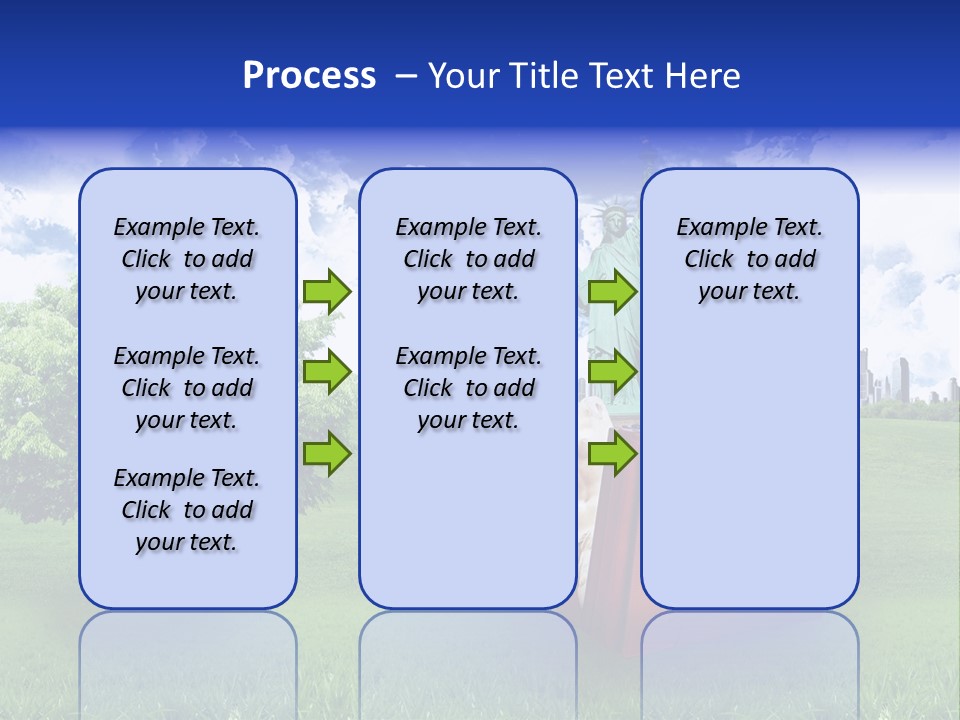 Process – Your Title Text Here

Example Text. Click to add your text.

Example Text. Click to add your text.

Example Text. Click to add your text.

Example Text. Click to add your text.

Example Text. Click to add your text.

Example Text. Click to add your text.